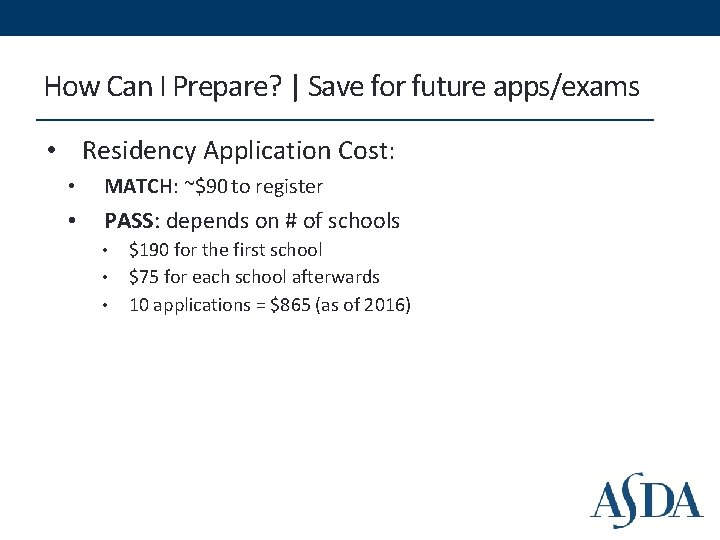 How Can I Prepare? | Save for future apps/exams

• Residency Application Cost:
• MATCH: ~$90 to register
• PASS: depends on # of schools
• $190 for the first school
• $75 for each school afterwards
• 10 applications = $865 (as of 2016)

ASDA